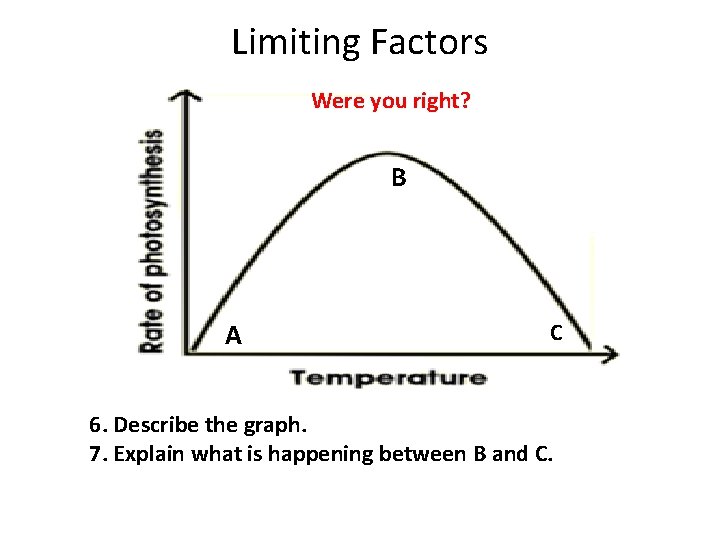 Limiting Factors

Were you right?

Rate of photosynthesis

B

A

C

Temperature

6. Describe the graph.
7. Explain what is happening between B and C.